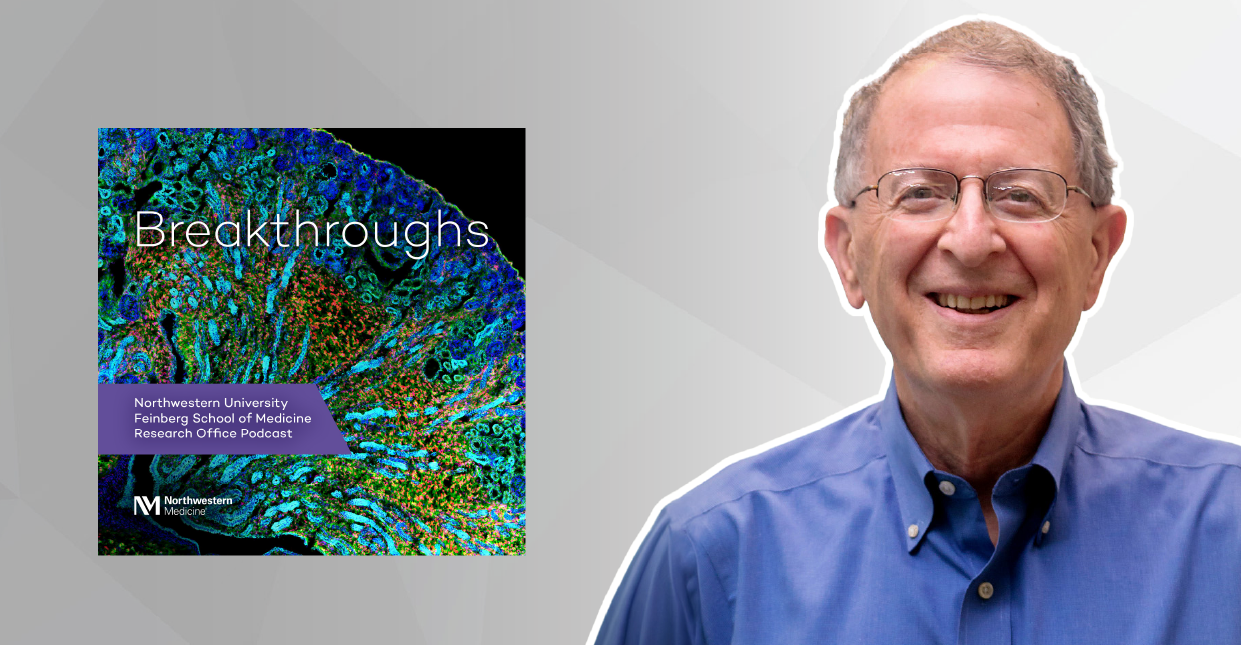 Breakthroughs

Northwestern University
Feinberg School of Medicine
Research Office Podcast

Northwestern Medicine